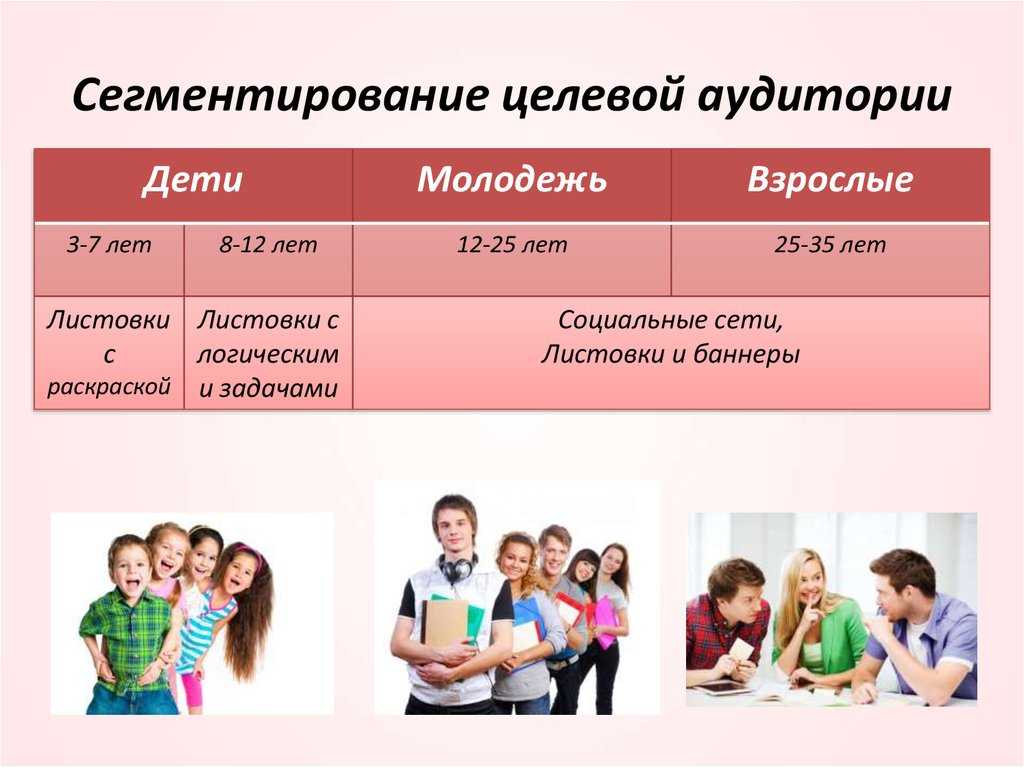 Сегментирование целевой аудитории

| Дети | | Молодежь | Взрослые |
|---|---|---|---|
| 3-7 лет | 8-12 лет | 12-25 лет | 25-35 лет |
| Листовки с раскраской | Листовки с логическим и задачами | Социальные сети, Листовки и баннеры | |